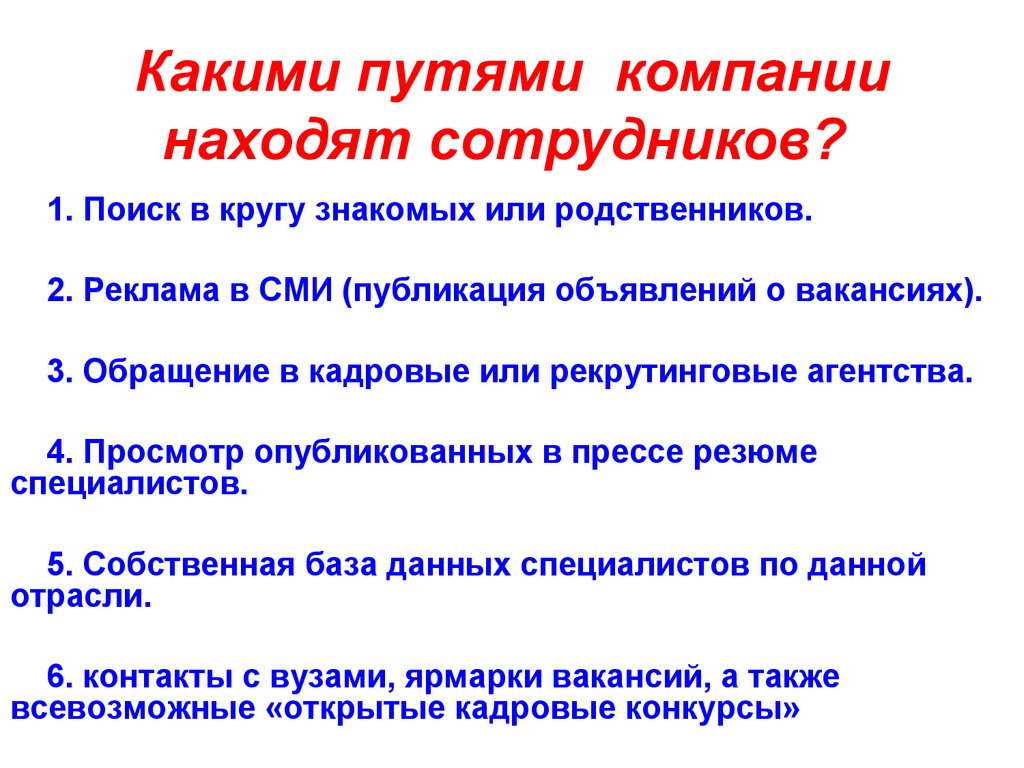 Какими путями компании находят сотрудников?

1. Поиск в кругу знакомых или родственников.

2. Реклама в СМИ (публикация объявлений о вакансиях).

3. Обращение в кадровые или рекрутинговые агентства.

4. Просмотр опубликованных в прессе резюме специалистов.

5. Собственная база данных специалистов по данной отрасли.

6. контакты с вузами, ярмарки вакансий, а также всевозможные «открытые кадровые конкурсы»